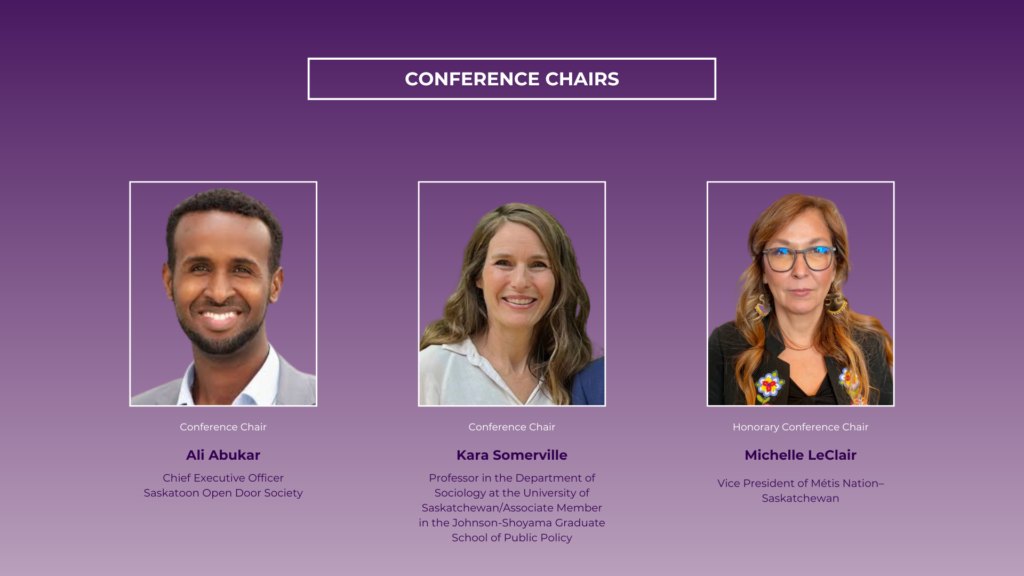 CONFERENCE CHAIRS

Conference Chair

Ali Abukar

Chief Executive Officer
Saskatoon Open Door Society

Conference Chair

Kara Somerville

Professor in the Department of Sociology at the University of Saskatchewan/Associate Member in the Johnson-Shoyama Graduate School of Public Policy

Honorary Conference Chair

Michelle LeClair

Vice President of Métis Nation–Saskatchewan